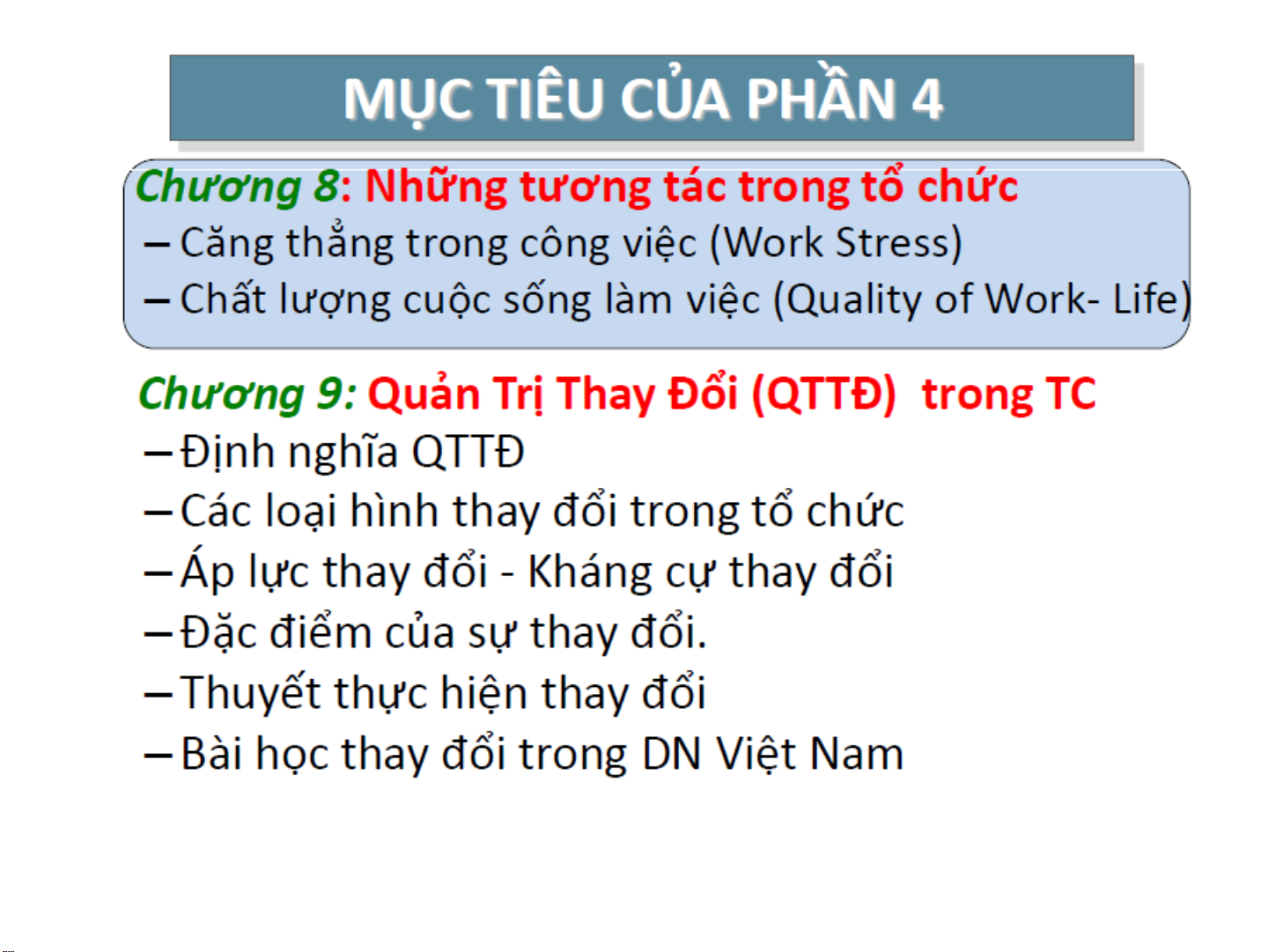 MỤC TIÊU CỦA PHẦN 4

Chương 8: Những tương tác trong tổ chức
– Căng thẳng trong công việc (Work Stress)
– Chất lượng cuộc sống làm việc (Quality of Work- Life)

Chương 9: Quản Trị Thay Đổi (QTTĐ) trong TC
– Định nghĩa QTTĐ
– Các loại hình thay đổi trong tổ chức
– Áp lực thay đổi - Kháng cự thay đổi
– Đặc điểm của sự thay đổi.
– Thuyết thực hiện thay đổi
– Bài học thay đổi trong DN Việt Nam